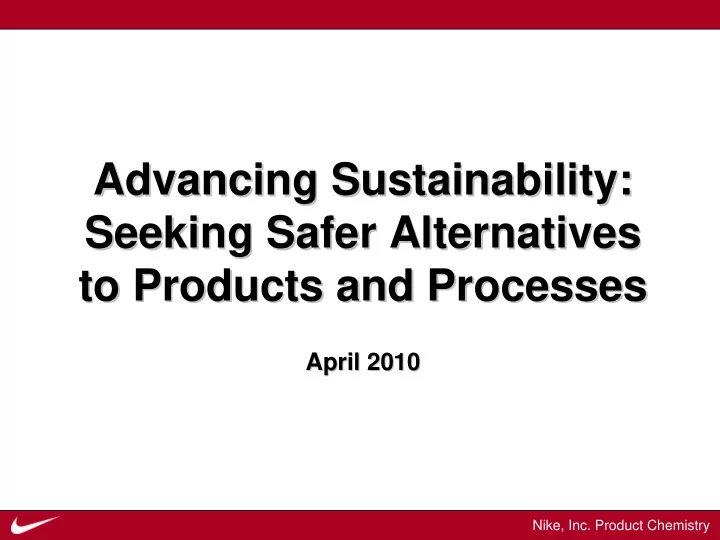 Advancing Sustainability: Seeking Safer Alternatives to Products and Processes

April 2010

Nike, Inc. Product Chemistry